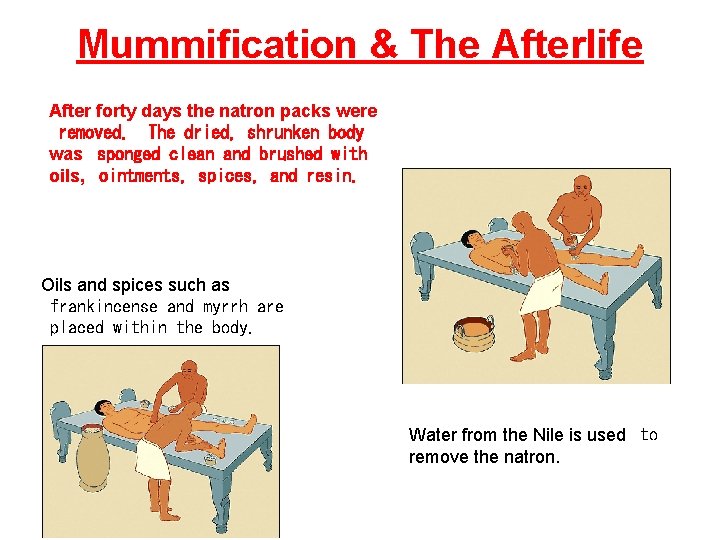 Mummification & The Afterlife

After forty days the natron packs were removed. The dried, shrunken body was sponged clean and brushed with oils, ointments, spices, and resin.

Oils and spices such as frankincense and myrrh are placed within the body.

Water from the Nile is used to remove the natron.